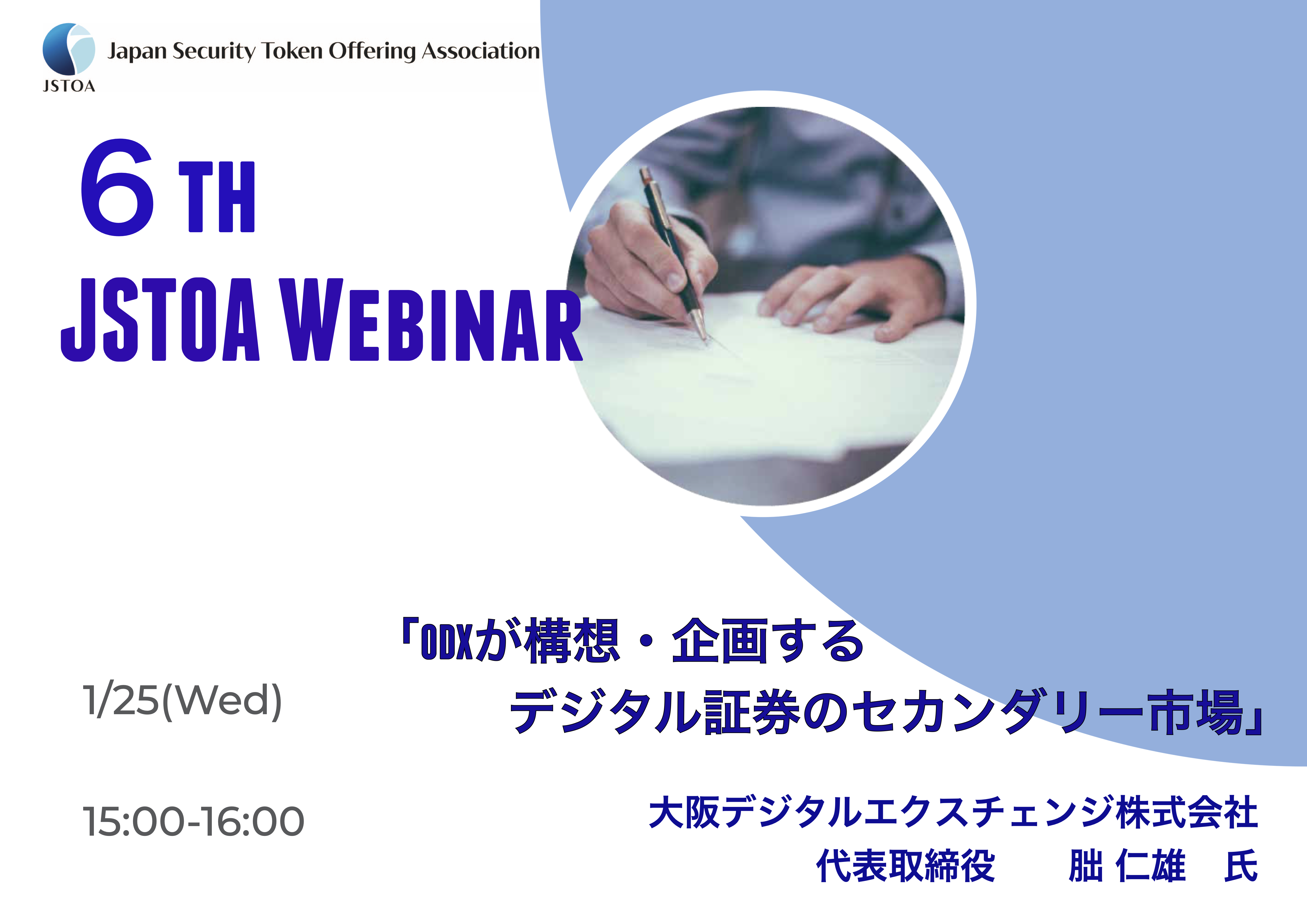 JSTOA
Japan Security Token Offering Association

6 TH
JSTOA WEBINAR

「ODXが構想・企画する
デジタル証券のセカンダリー市場」

1/25(Wed)

15:00-16:00

大阪デジタルエクスチェンジ株式会社
代表取締役　朏 仁雄　氏